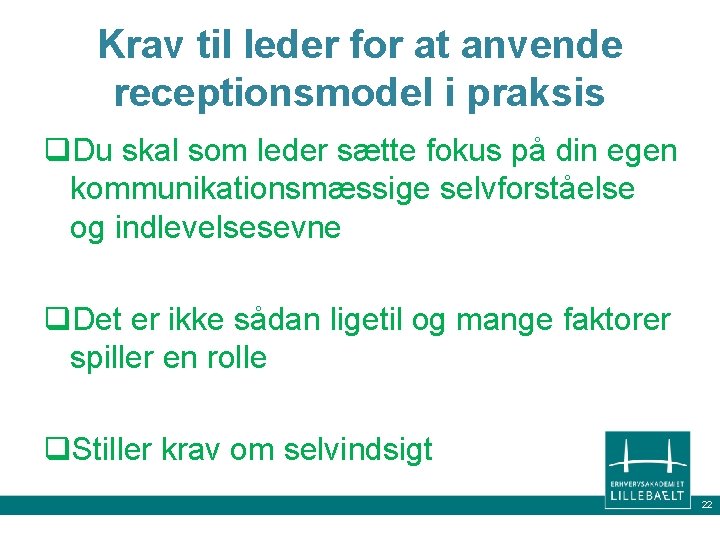 Krav til leder for at anvende receptionsmodel i praksis

❑Du skal som leder sætte fokus på din egen kommunikationsmæssige selvforståelse og indlevelsesevne

❑Det er ikke sådan ligetil og mange faktorer spiller en rolle

❑Stiller krav om selvindsigt

ERHVERVSAKADEMIET LILLEBÆLT

22